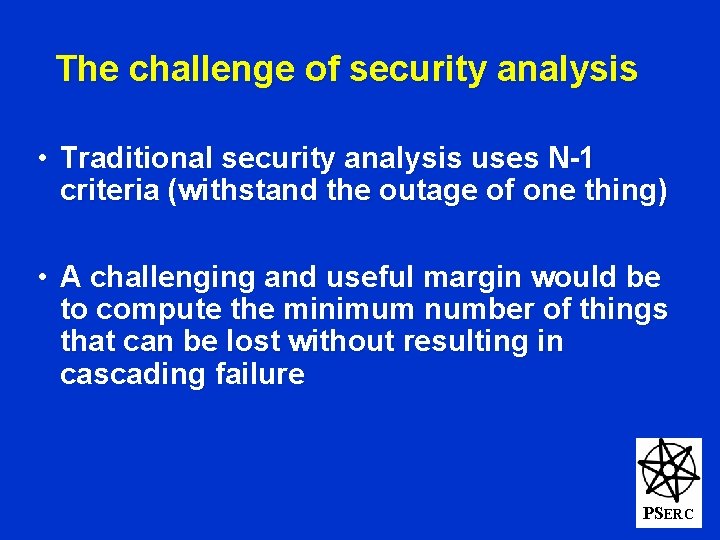 The challenge of security analysis

• Traditional security analysis uses N-1 criteria (withstand the outage of one thing)

• A challenging and useful margin would be to compute the minimum number of things that can be lost without resulting in cascading failure

PSERC